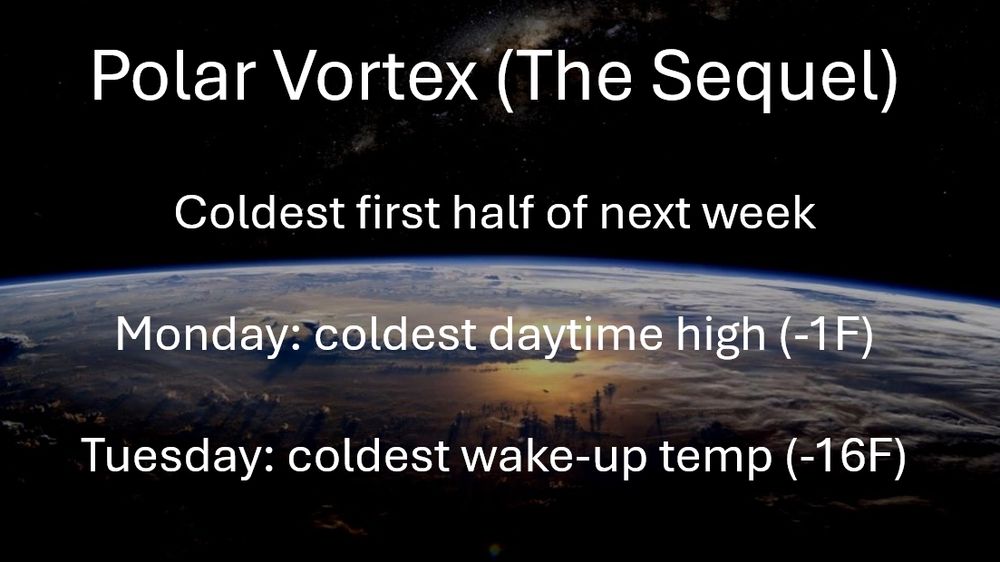 Polar Vortex (The Sequel)

Coldest first half of next week

Monday: coldest daytime high (-1F)

Tuesday: coldest wake-up temp (-16F)